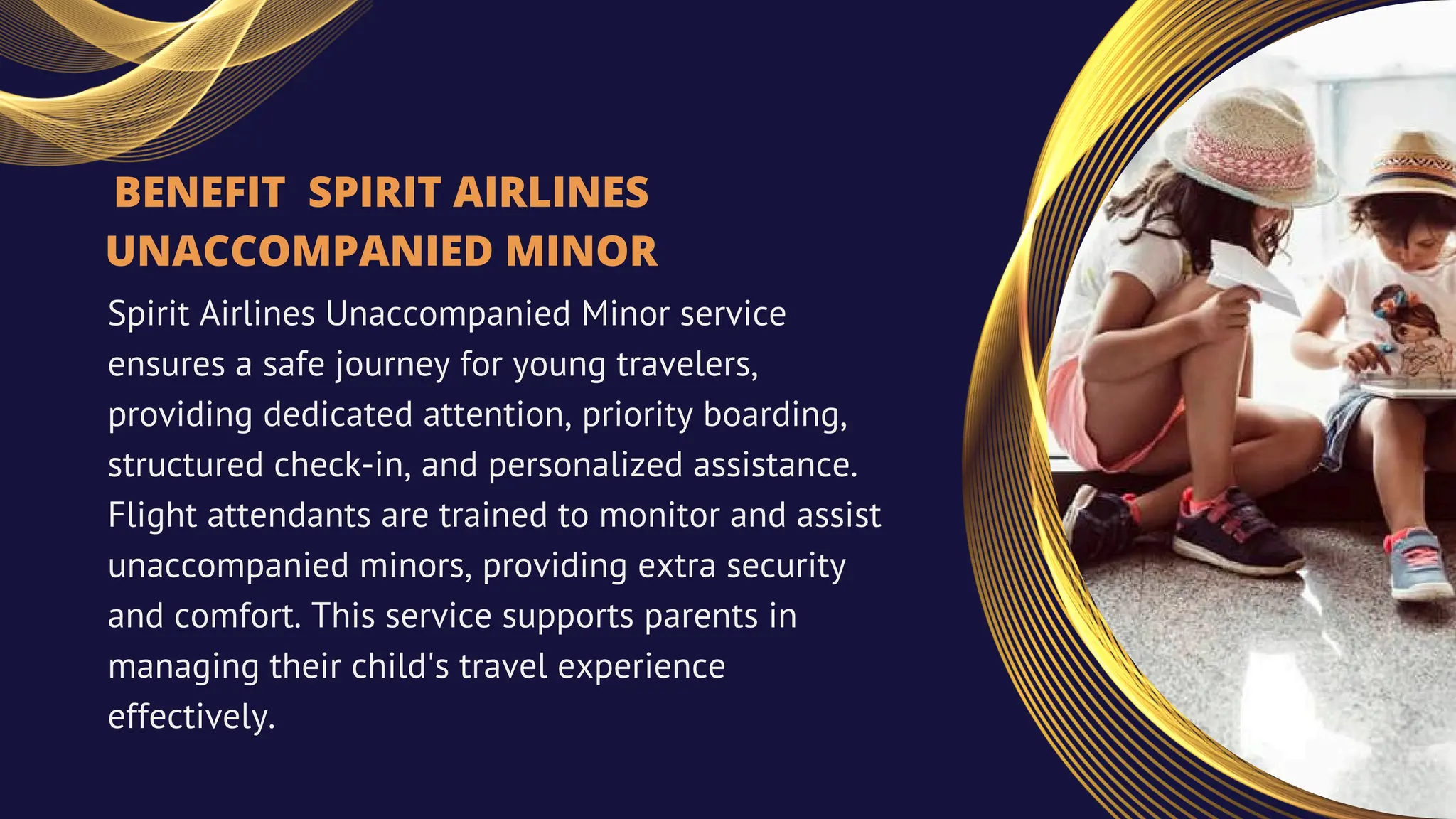 BENEFIT  SPIRIT AIRLINES UNACCOMPANIED MINOR

Spirit Airlines Unaccompanied Minor service ensures a safe journey for young travelers, providing dedicated attention, priority boarding, structured check-in, and personalized assistance. Flight attendants are trained to monitor and assist unaccompanied minors, providing extra security and comfort. This service supports parents in managing their child's travel experience effectively.